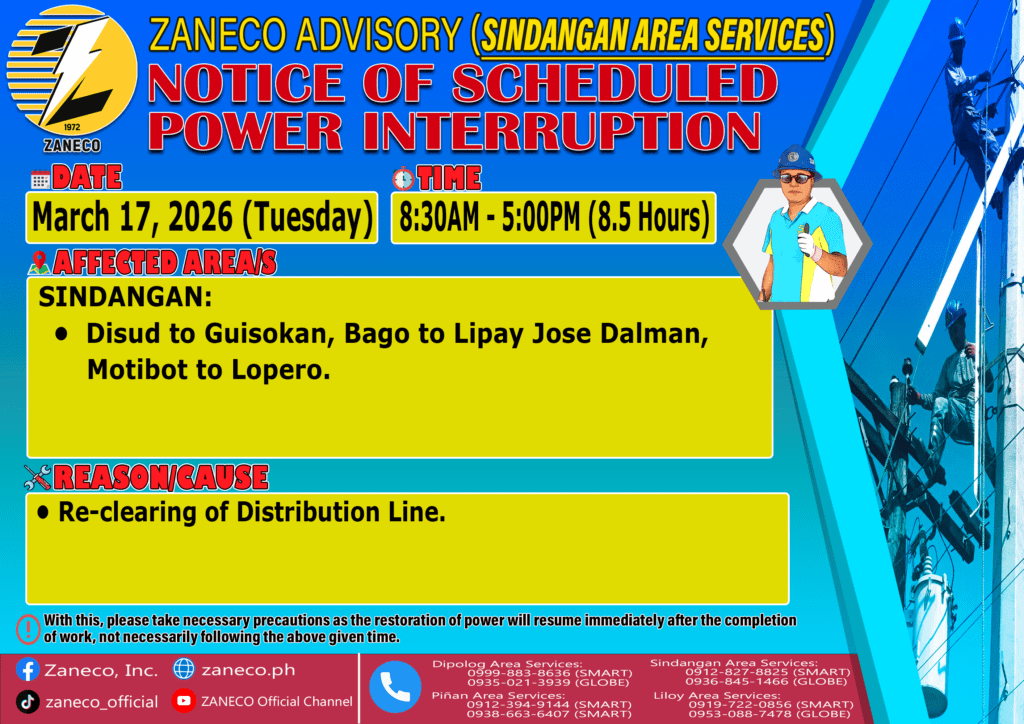 1972
ZANECO

ZANECO ADVISORY (SINDANGAN AREA SERVICES)
NOTICE OF SCHEDULED POWER INTERRUPTION

DATE
March 17, 2026 (Tuesday)

TIME
8:30AM - 5:00PM (8.5 Hours)

AFFECTED AREA/S
SINDANGAN:
• Disud to Guisokan, Bago to Lipay Jose Dalman, Motibot to Lopero.

REASON/CAUSE
• Re-clearing of Distribution Line.

With this, please take necessary precautions as the restoration of power will resume immediately after the completion of work, not necessarily following the above given time.

Zaneco, Inc.
zaneco.ph
zaneco_official
ZANECO Official Channel

Dipolog Area Services:
0999-883-8636 (SMART)
0935-021-3939 (GLOBE)

Piñan Area Services:
0912-394-9144 (SMART)
0938-663-6407 (SMART)

Sindangan Area Services:
0912-827-8825 (SMART)
0936-845-1466 (GLOBE)

Liloy Area Services:
0919-722-0856 (SMART)
0953-088-7478 (GLOBE)